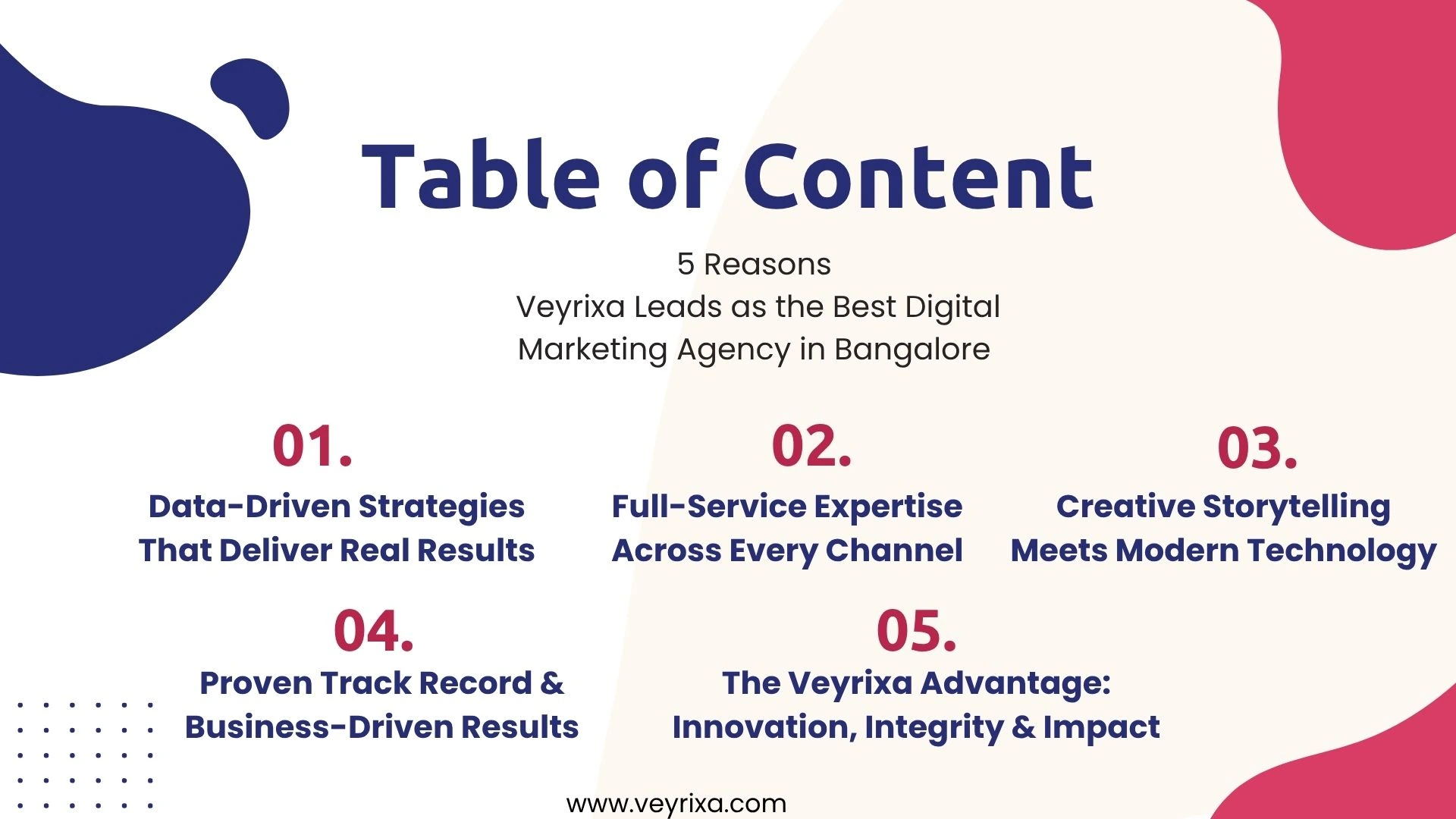 Table of Content

5 Reasons
Veyrixa Leads as the Best Digital Marketing Agency in Bangalore

01.
Data-Driven Strategies That Deliver Real Results

02.
Full-Service Expertise Across Every Channel

03.
Creative Storytelling Meets Modern Technology

04.
Proven Track Record & Business-Driven Results

05.
The Veyrixa Advantage: Innovation, Integrity & Impact

www.veyrixa.com